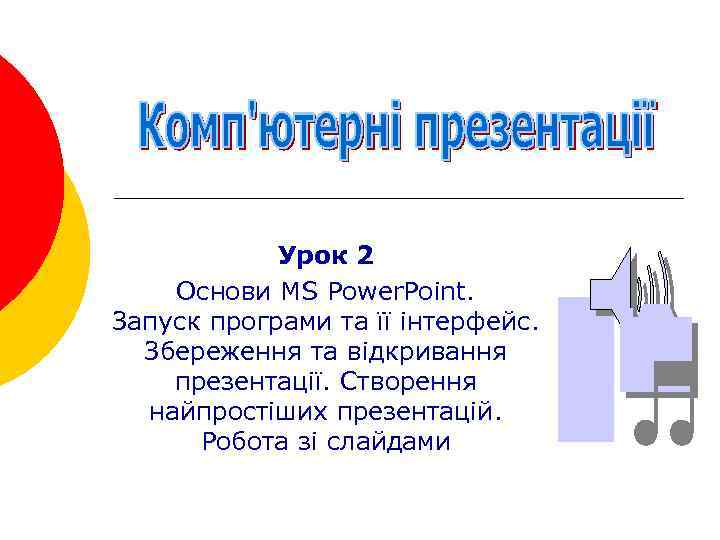 Комп'ютерні презентації

Урок 2

Основи MS PowerPoint. Запуск програми та її інтерфейс. Збереження та відкривання презентації. Створення найпростіших презентацій. Робота зі слайдами